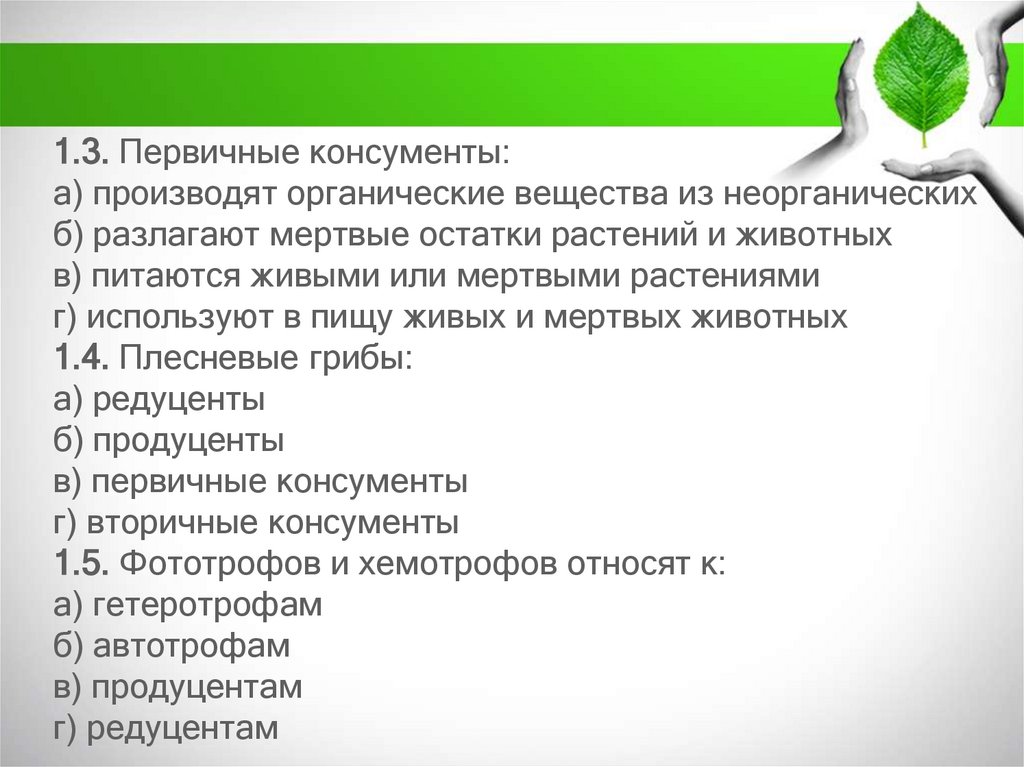 1.3. Первичные консументы:
а) производят органические вещества из неорганических
б) разлагают мертвые остатки растений и животных
в) питаются живыми или мертвыми растениями
г) используют в пищу живых и мертвых животных
1.4. Плесневые грибы:
а) редуценты
б) продуценты
в) первичные консументы
г) вторичные консументы
1.5. Фототрофов и хемотрофов относят к:
а) гетеротрофам
б) автотрофам
в) продуцентам
г) редуцентам